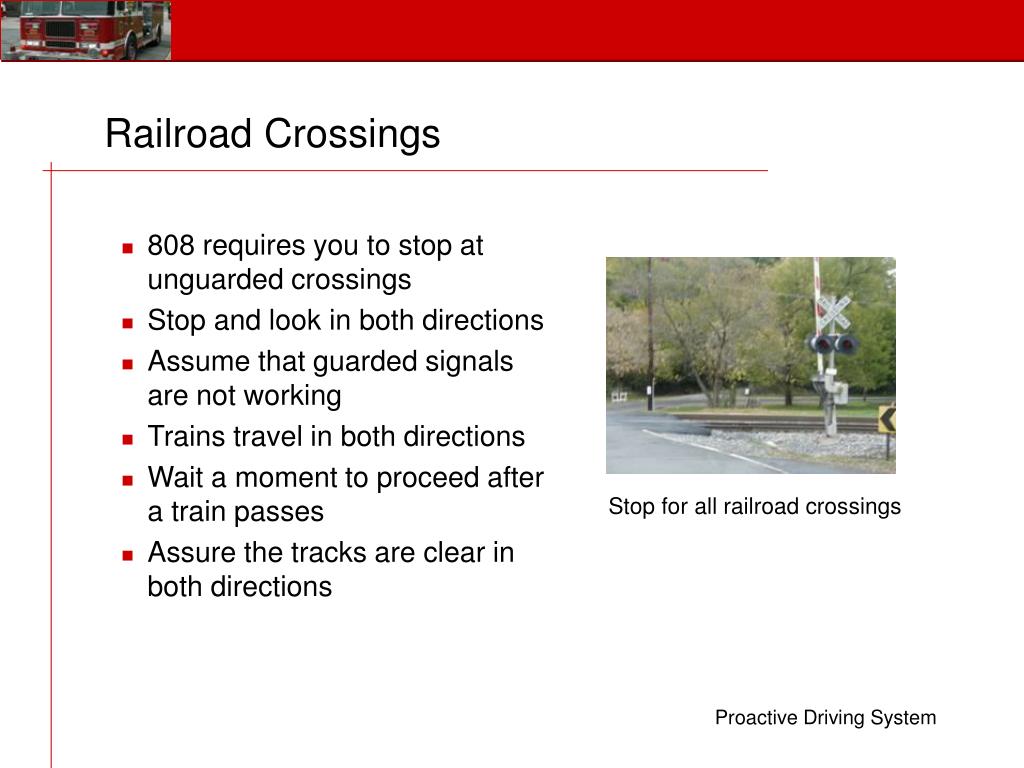 Railroad Crossings

- 808 requires you to stop at unguarded crossings
- Stop and look in both directions
- Assume that guarded signals are not working
- Trains travel in both directions
- Wait a moment to proceed after a train passes
- Assure the tracks are clear in both directions

Stop for all railroad crossings

Proactive Driving System